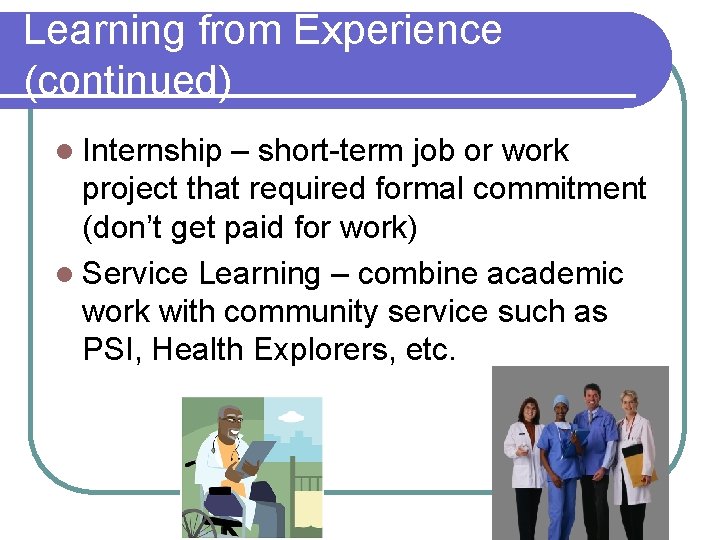 Learning from Experience (continued)

- Internship – short-term job or work project that required formal commitment (don't get paid for work)
- Service Learning – combine academic work with community service such as PSI, Health Explorers, etc.